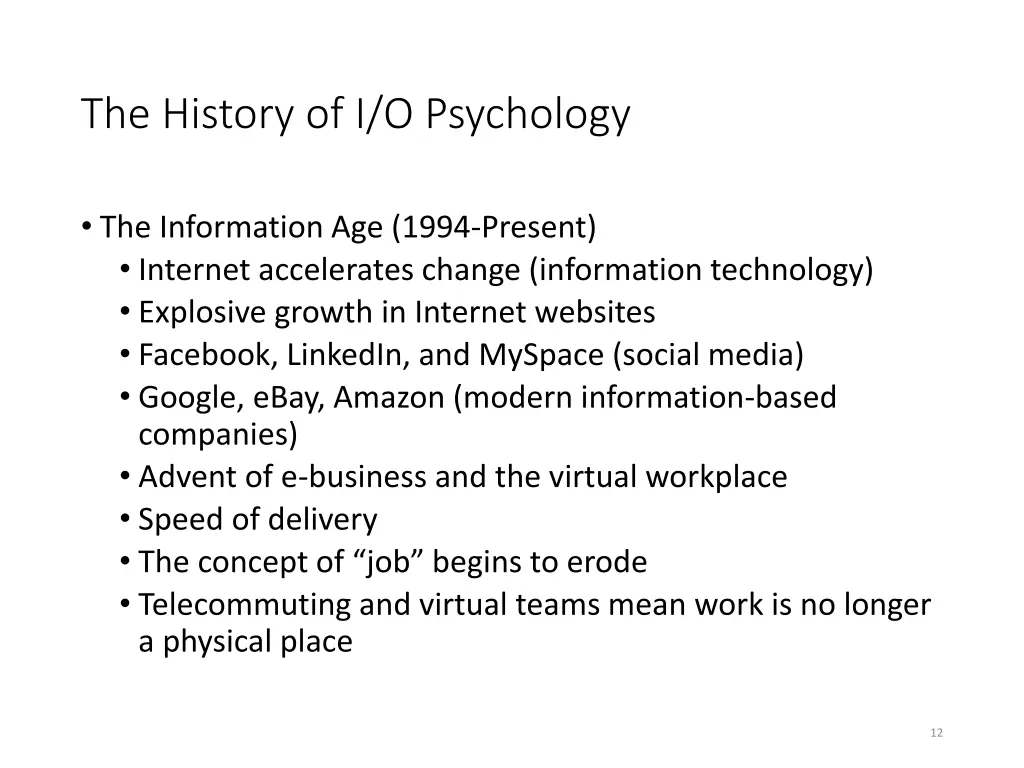 The History of I/O Psychology

• The Information Age (1994-Present)
  • Internet accelerates change (information technology)
  • Explosive growth in Internet websites
  • Facebook, LinkedIn, and MySpace (social media)
  • Google, eBay, Amazon (modern information-based companies)
  • Advent of e-business and the virtual workplace
  • Speed of delivery
  • The concept of “job” begins to erode
  • Telecommuting and virtual teams mean work is no longer a physical place

12